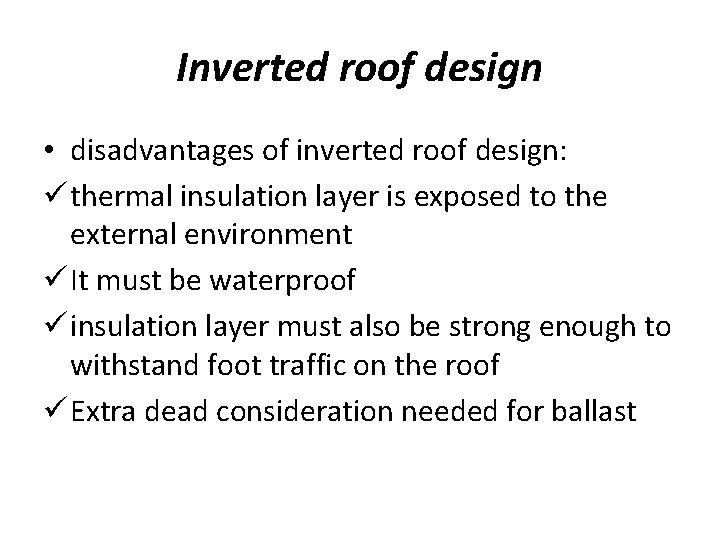 Inverted roof design

• disadvantages of inverted roof design:
✓ thermal insulation layer is exposed to the external environment
✓ It must be waterproof
✓ insulation layer must also be strong enough to withstand foot traffic on the roof
✓ Extra dead consideration needed for ballast